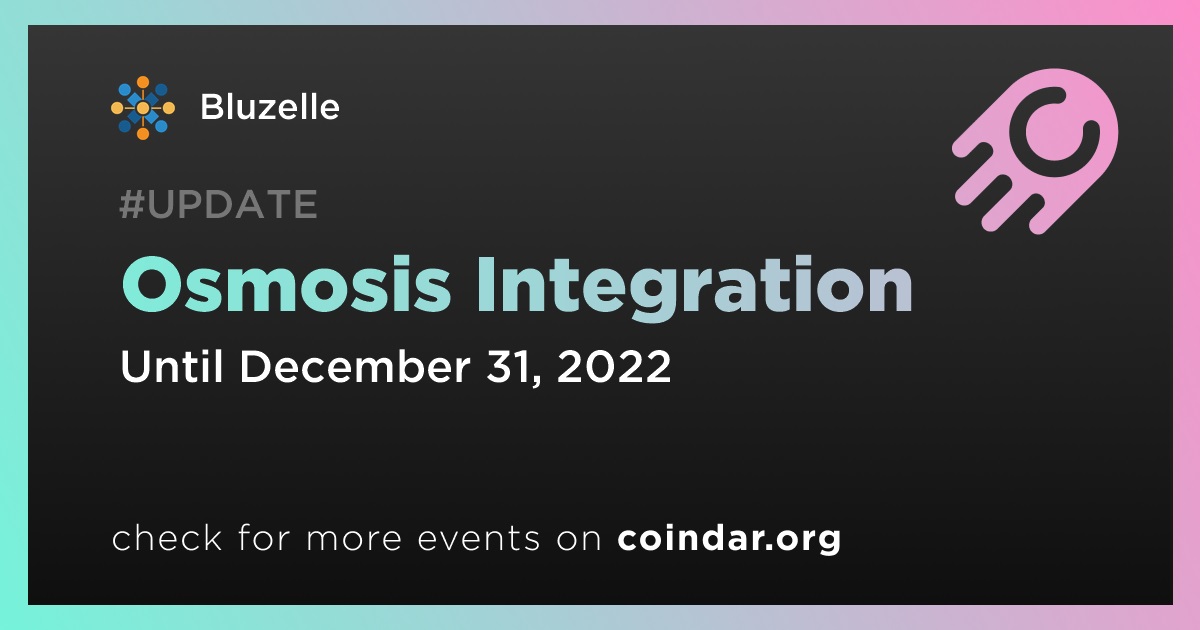 Bluzelle

#UPDATE

Osmosis Integration

Until December 31, 2022

check for more events on coindar.org